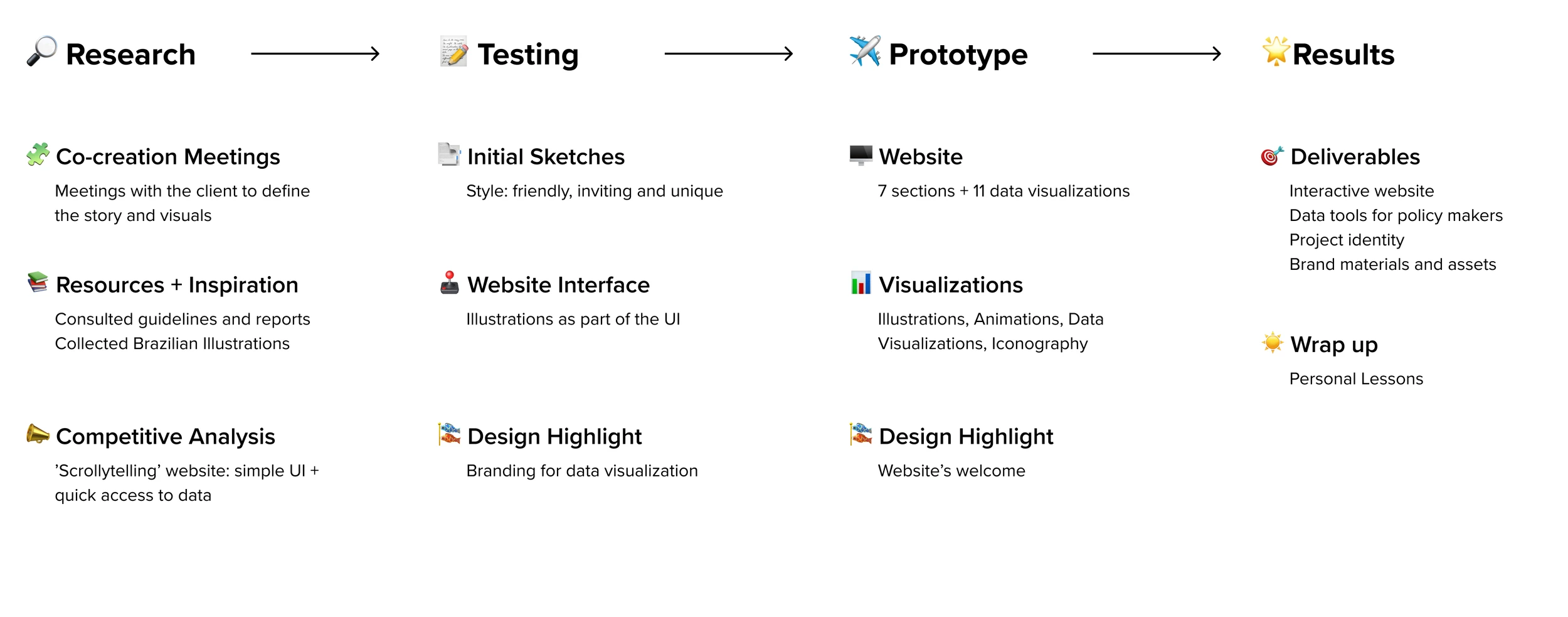 Research

Co-creation Meetings
Meetings with the client to define the story and visuals

Resources + Inspiration
Consulted guidelines and reports
Collected Brazilian Illustrations

Competitive Analysis
'Scrollytelling' website: simple UI + quick access to data

Testing

Initial Sketches
Style: friendly, inviting and unique

Website Interface
Illustrations as part of the UI

Design Highlight
Branding for data visualization

Prototype

Website
7 sections + 11 data visualizations

Visualizations
Illustrations, Animations, Data Visualizations, Iconography

Design Highlight
Website's welcome

Results

Deliverables
Interactive website
Data tools for policy makers
Project identity
Brand materials and assets

Wrap up
Personal Lessons